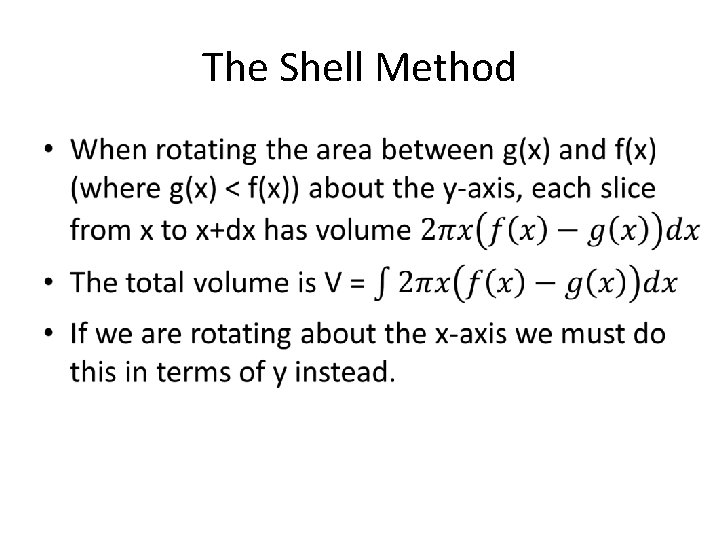 The Shell Method

• When rotating the area between g(x) and f(x) (where g(x) < f(x)) about the y-axis, each slice from x to x+dx has volume $2\pi x\big(f(x) - g(x)\big)dx$

• The total volume is V = $\int 2\pi x\big(f(x) - g(x)\big)dx$

• If we are rotating about the x-axis we must do this in terms of y instead.